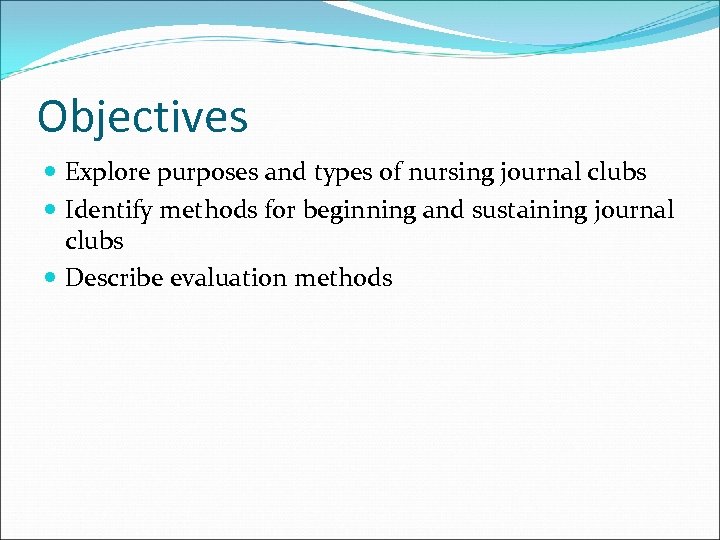 Objectives

- Explore purposes and types of nursing journal clubs
- Identify methods for beginning and sustaining journal clubs
- Describe evaluation methods